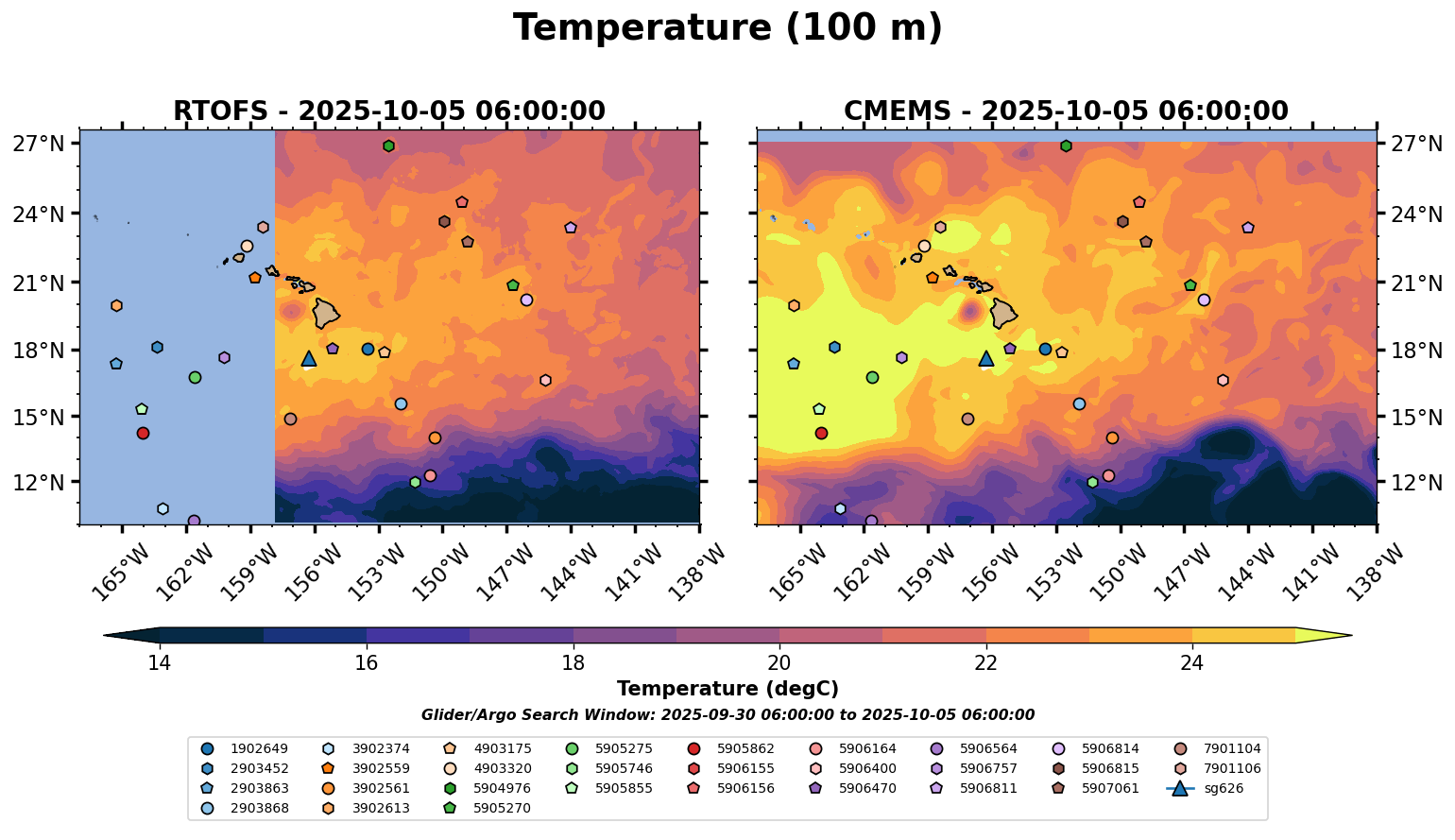 Temperature (100 m)

RTOFS - 2025-10-05 06:00:00

27°N
24°N
21°N
18°N
15°N
12°N

165°W 162°W 159°W 156°W 153°W 150°W 147°W 144°W 141°W 138°W

CMEMS - 2025-10-05 06:00:00

27°N
24°N
21°N
18°N
15°N
12°N

165°W 162°W 159°W 156°W 153°W 150°W 147°W 144°W 141°W 138°W

14 16 18 20 22 24

Temperature (degC)

Glider/Argo Search Window: 2025-09-30 06:00:00 to 2025-10-05 06:00:00

1902649
2903452
2903863
2903868
3902374
3902559
3902561
3902613
4903175
4903320
5904976
5905270
5905275
5905746
5905855
5905862
5906155
5906156
5906164
5906400
5906470
5906564
5906757
5906811
5906814
5906815
5907061
7901104
7901106
sg626